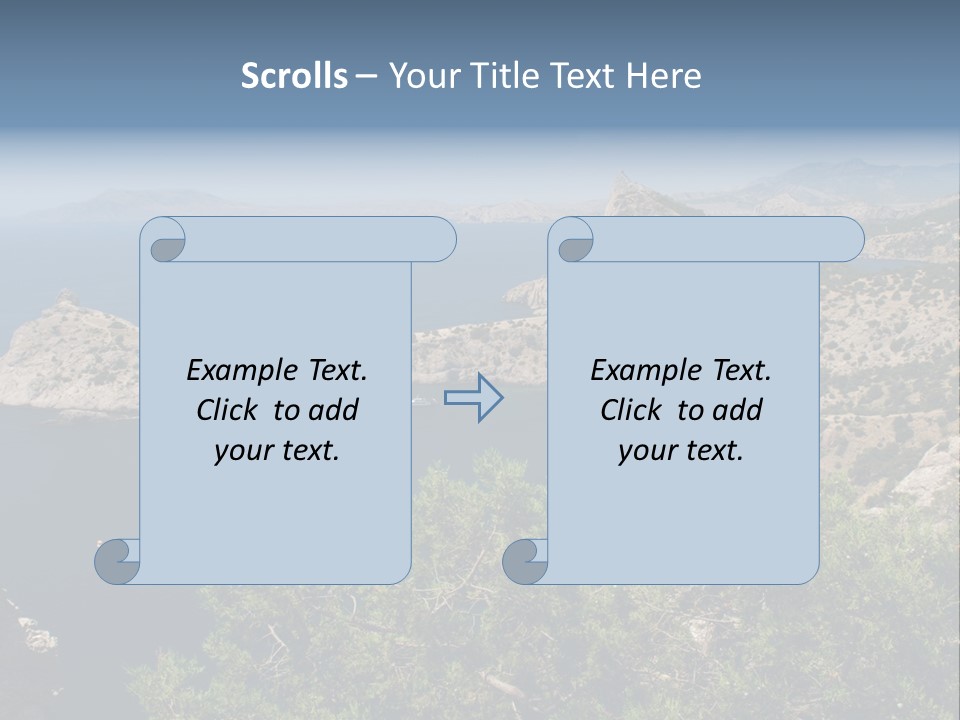 Scrolls – Your Title Text Here

Example Text. Click to add your text.

Example Text. Click to add your text.